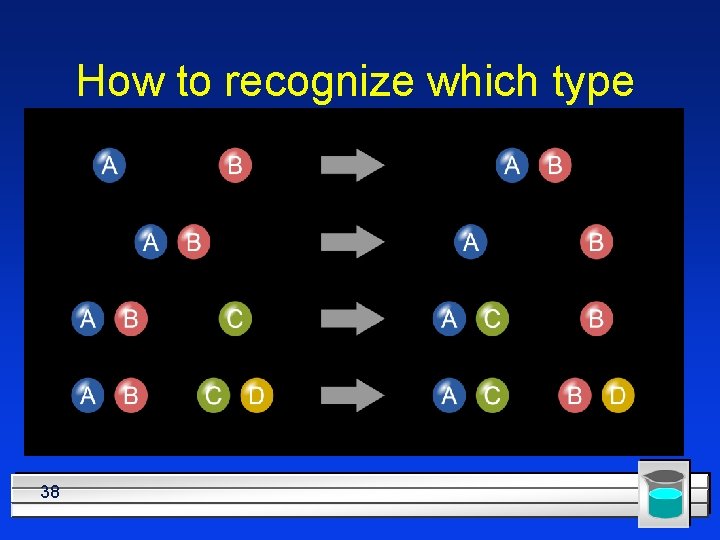 How to recognize which type

A B A B

A B A B

A B C A C B

A B C D A C B D

38